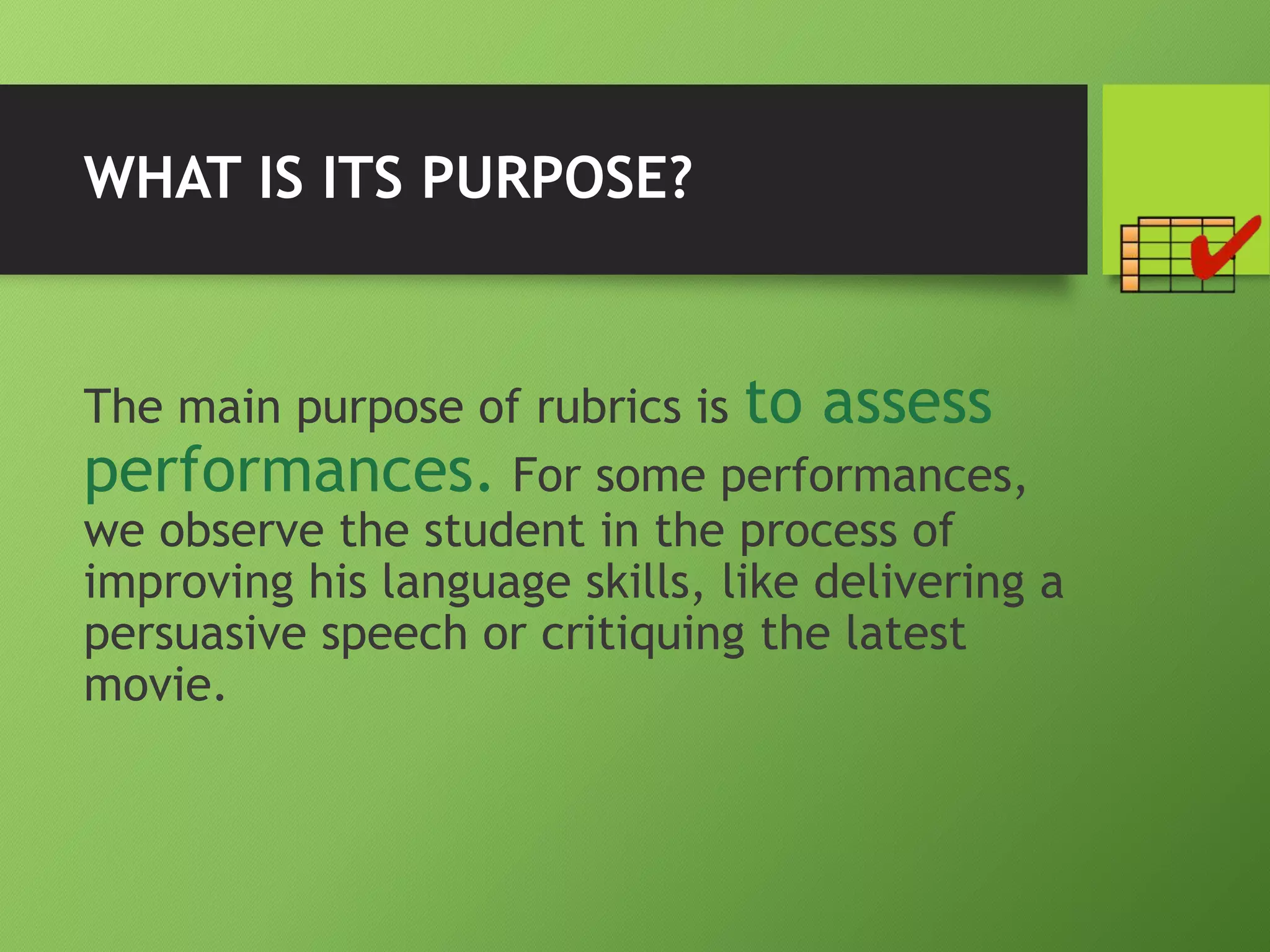 WHAT IS ITS PURPOSE?

The main purpose of rubrics is to assess performances. For some performances, we observe the student in the process of improving his language skills, like delivering a persuasive speech or critiquing the latest movie.